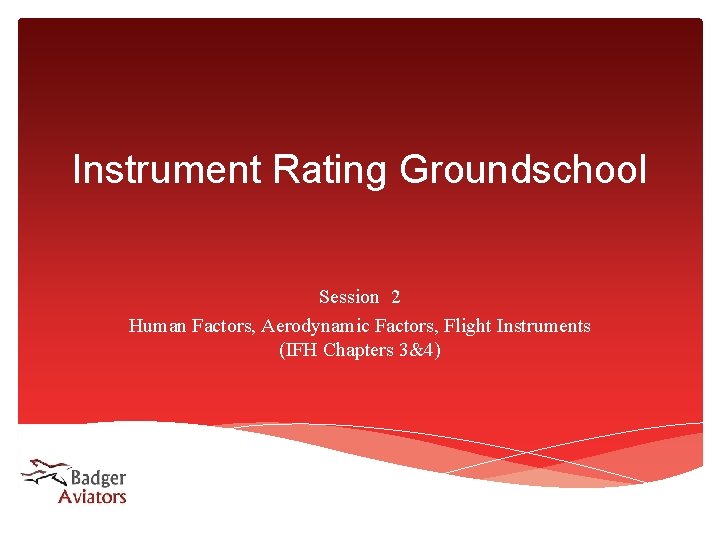 Instrument Rating Groundschool

Session 2
Human Factors, Aerodynamic Factors, Flight Instruments
(IFH Chapters 3&4)

Badger
Aviators